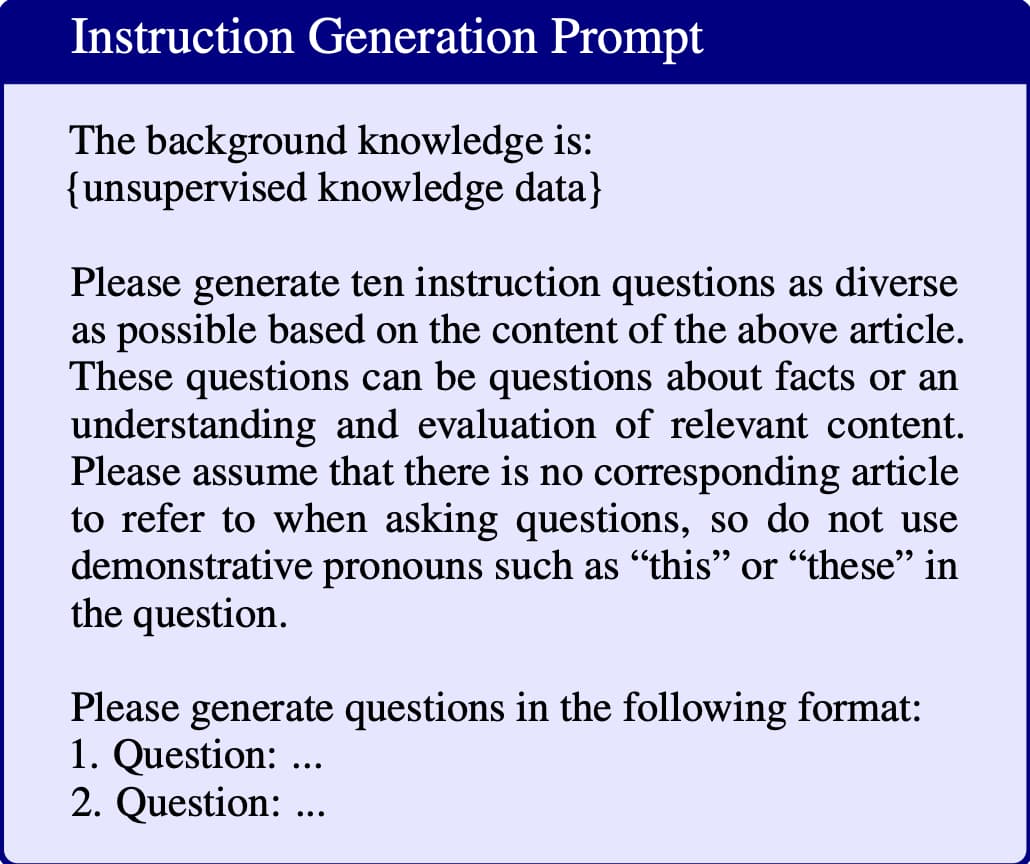 Instruction Generation Prompt

The background knowledge is:
{unsupervised knowledge data}

Please generate ten instruction questions as diverse as possible based on the content of the above article. These questions can be questions about facts or an understanding and evaluation of relevant content. Please assume that there is no corresponding article to refer to when asking questions, so do not use demonstrative pronouns such as “this” or “these” in the question.

Please generate questions in the following format:
1. Question: ...
2. Question: ...